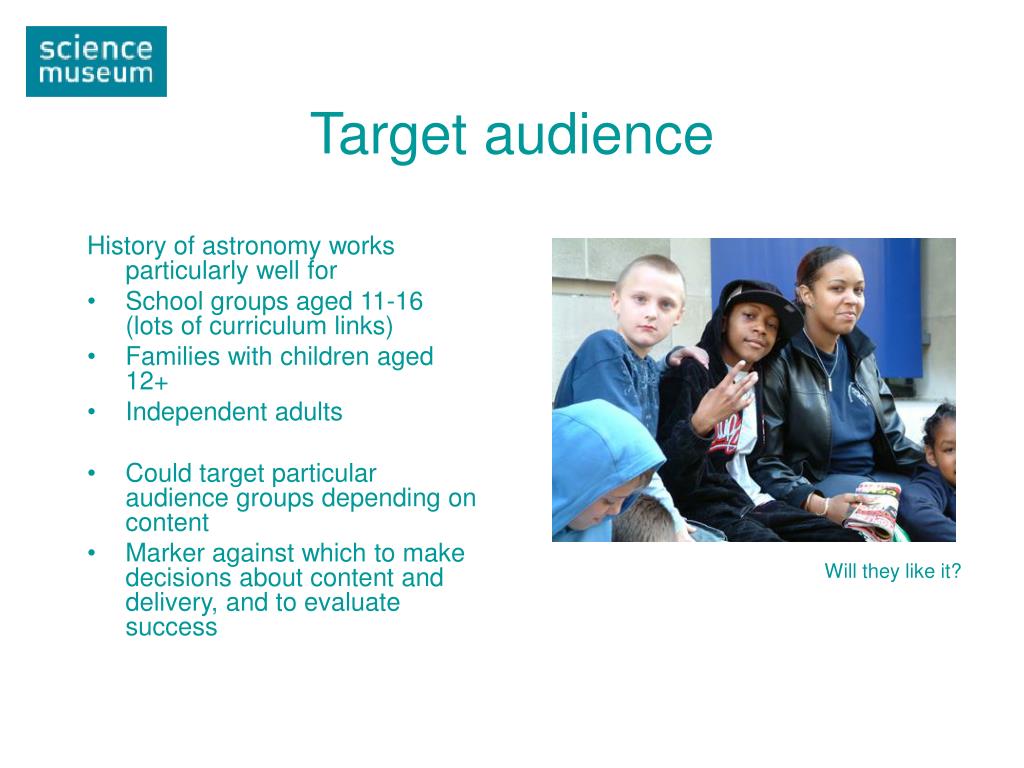 science museum

Target audience

History of astronomy works particularly well for
• School groups aged 11-16 (lots of curriculum links)
• Families with children aged 12+
• Independent adults

• Could target particular audience groups depending on content
• Marker against which to make decisions about content and delivery, and to evaluate success

Will they like it?